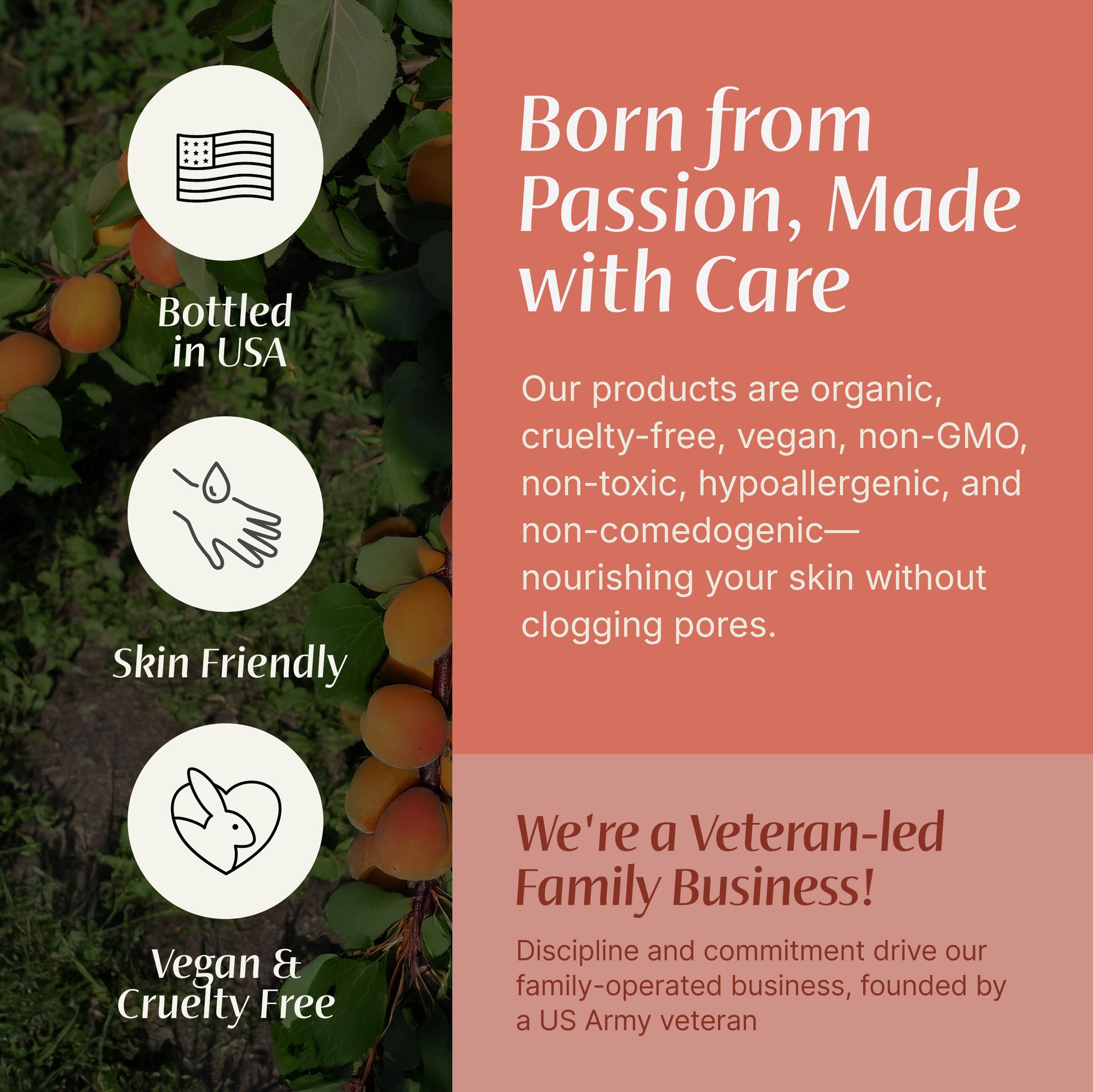 Bottled in USA

Skin Friendly

Vegan & Cruelty Free

Born from Passion, Made with Care

Our products are organic, cruelty-free, vegan, non-GMO, non-toxic, hypoallergenic, and non-comedogenic—nourishing your skin without clogging pores.

We're a Veteran-led Family Business!

Discipline and commitment drive our family-operated business, founded by a US Army veteran